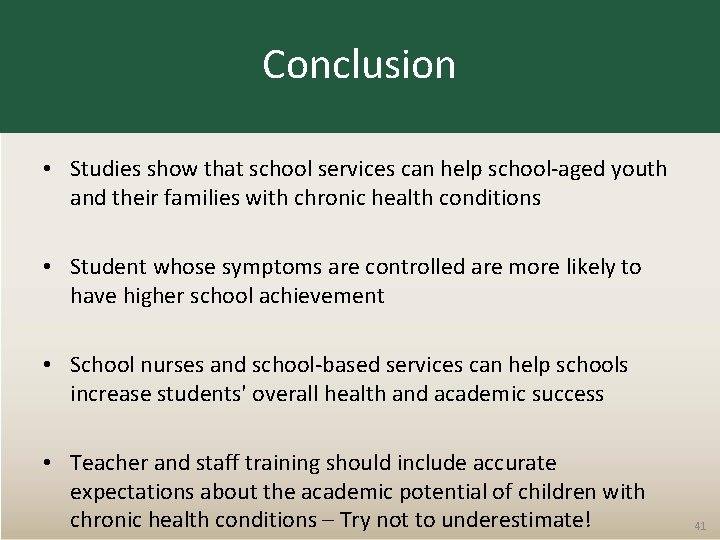 Conclusion

• Studies show that school services can help school-aged youth and their families with chronic health conditions

• Student whose symptoms are controlled are more likely to have higher school achievement

• School nurses and school-based services can help schools increase students' overall health and academic success

• Teacher and staff training should include accurate expectations about the academic potential of children with chronic health conditions – Try not to underestimate!

41